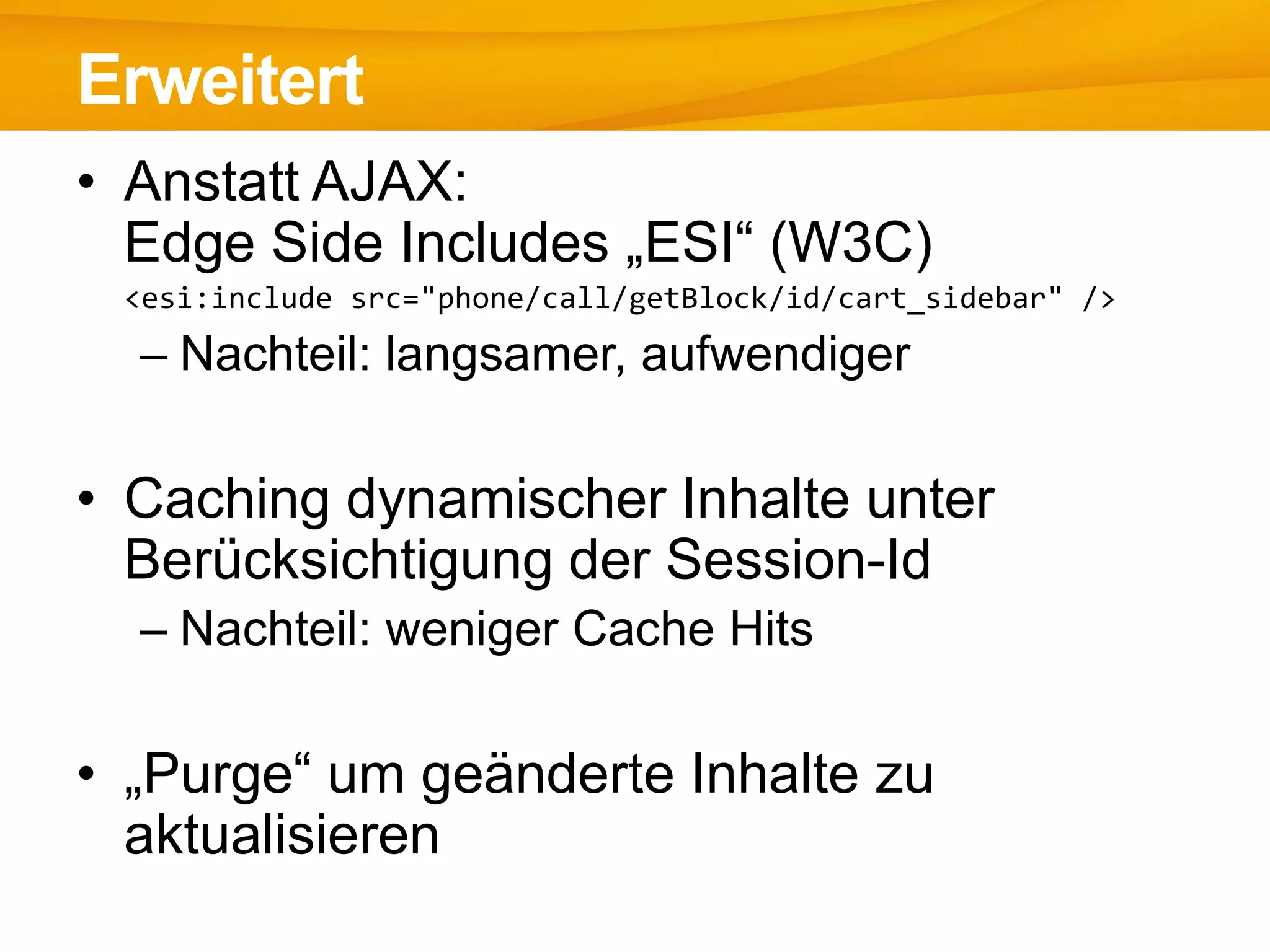 Erweitert

• Anstatt AJAX:
Edge Side Includes „ESI“ (W3C)
<esi:include src="phone/call/getBlock/id/cart_sidebar" />
– Nachteil: langsamer, aufwendiger

• Caching dynamischer Inhalte unter Berücksichtigung der Session-Id
– Nachteil: weniger Cache Hits

• „Purge“ um geänderte Inhalte zu aktualisieren